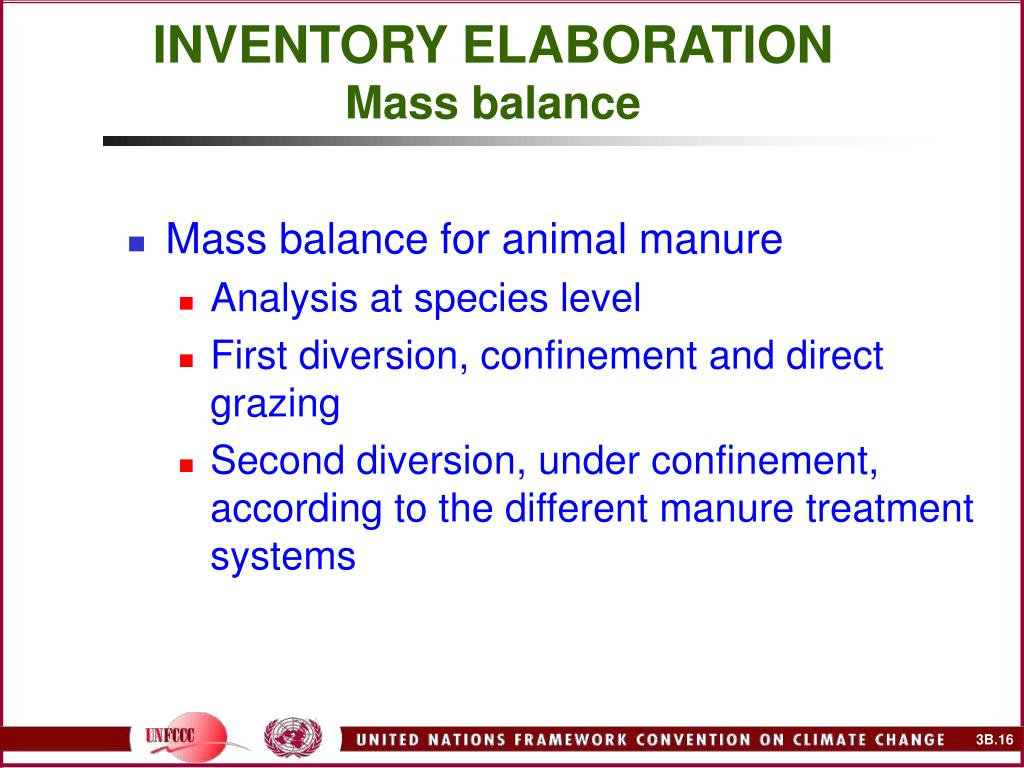 INVENTORY ELABORATION
Mass balance

Mass balance for animal manure
Analysis at species level
First diversion, confinement and direct grazing
Second diversion, under confinement, according to the different manure treatment systems

UNFCCC

UNITED NATIONS FRAMEWORK CONVENTION ON CLIMATE CHANGE

3B.16